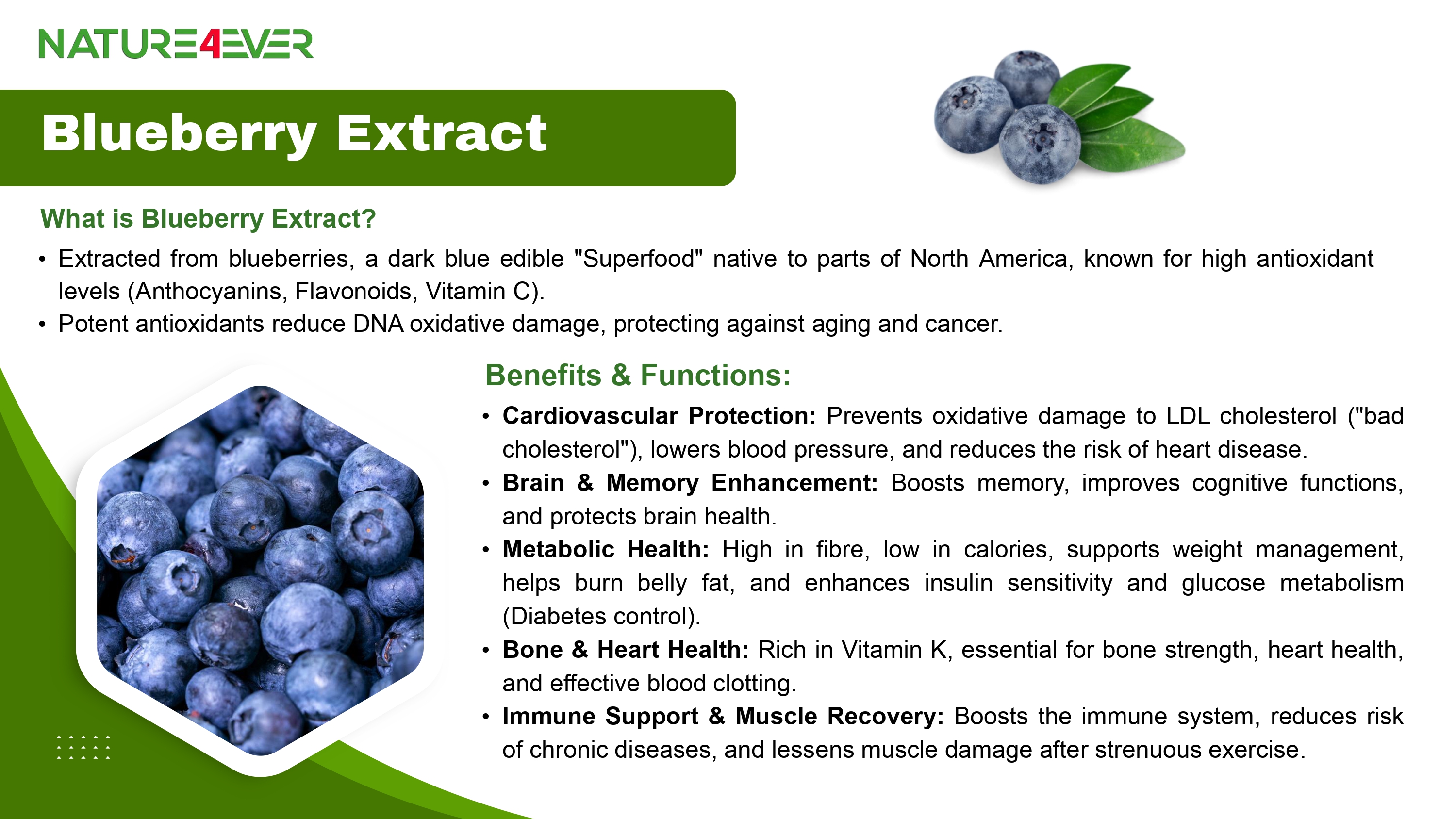 NATURE4EVER

Blueberry Extract

What is Blueberry Extract?

• Extracted from blueberries, a dark blue edible "Superfood" native to parts of North America, known for high antioxidant levels (Anthocyanins, Flavonoids, Vitamin C).
• Potent antioxidants reduce DNA oxidative damage, protecting against aging and cancer.

Benefits & Functions:

• Cardiovascular Protection: Prevents oxidative damage to LDL cholesterol ("bad cholesterol"), lowers blood pressure, and reduces the risk of heart disease.
• Brain & Memory Enhancement: Boosts memory, improves cognitive functions, and protects brain health.
• Metabolic Health: High in fibre, low in calories, supports weight management, helps burn belly fat, and enhances insulin sensitivity and glucose metabolism (Diabetes control).
• Bone & Heart Health: Rich in Vitamin K, essential for bone strength, heart health, and effective blood clotting.
• Immune Support & Muscle Recovery: Boosts the immune system, reduces risk of chronic diseases, and lessens muscle damage after strenuous exercise.